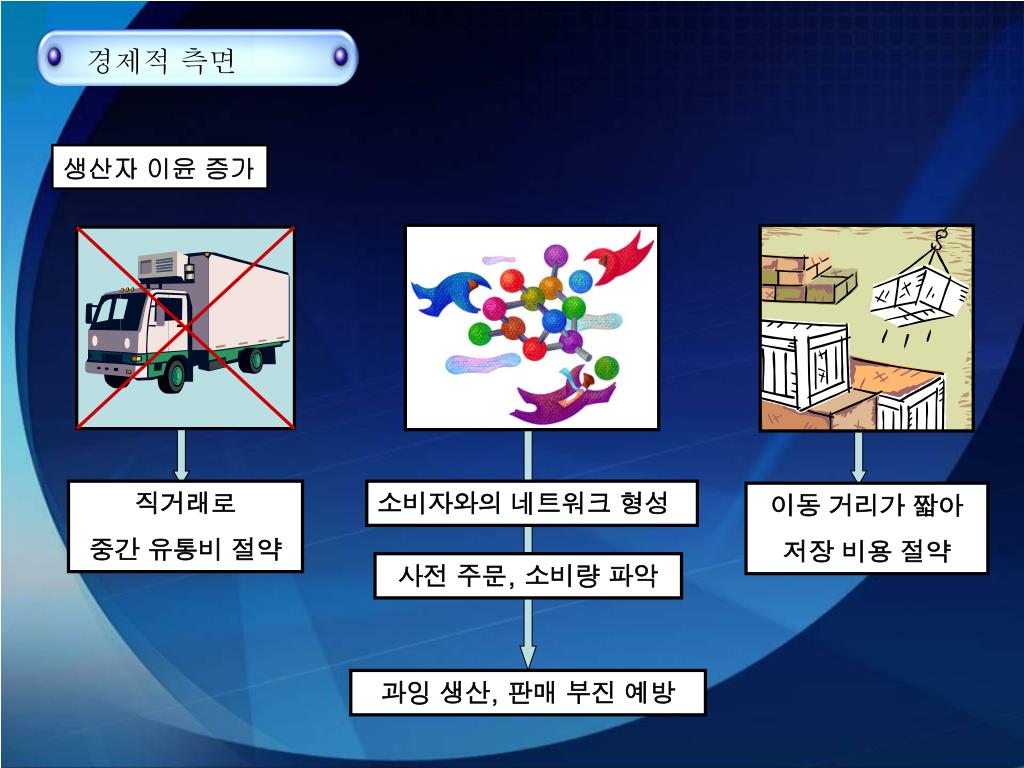 경제적 측면

생산자 이윤 증가

직거래로
중간 유통비 절약

소비자와의 네트워크 형성

사전 주문, 소비량 파악

과잉 생산, 판매 부진 예방

이동 거리가 짧아
저장 비용 절약